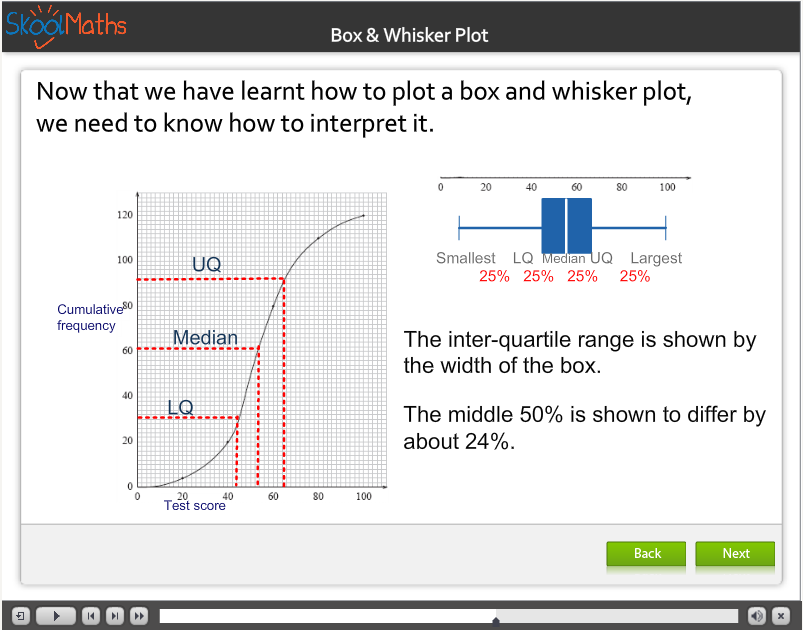 SkoolMaths

Box & Whisker Plot

Now that we have learnt how to plot a box and whisker plot, we need to know how to interpret it.

120
100
80
60
40
20
0
Cumulative frequency
UQ
Median
LQ
0 20 40 60 80 100
Test score

0 20 40 60 80 100
Smallest LQ Median UQ Largest
25% 25% 25% 25%

The inter-quartile range is shown by the width of the box.

The middle 50% is shown to differ by about 24%.

Back
Next